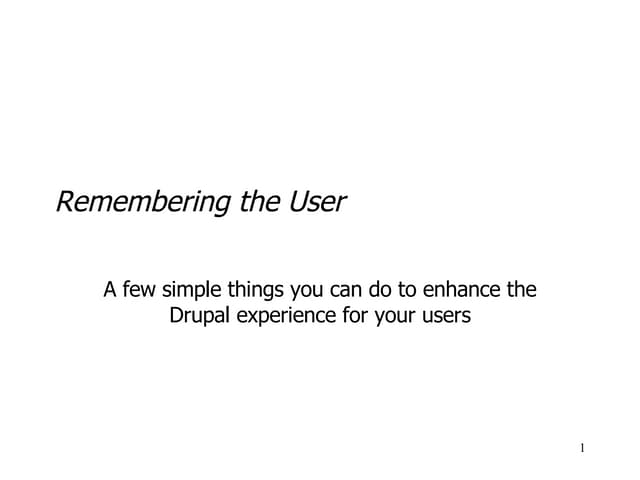 Remembering the User

A few simple things you can do to enhance the Drupal experience for your users

1